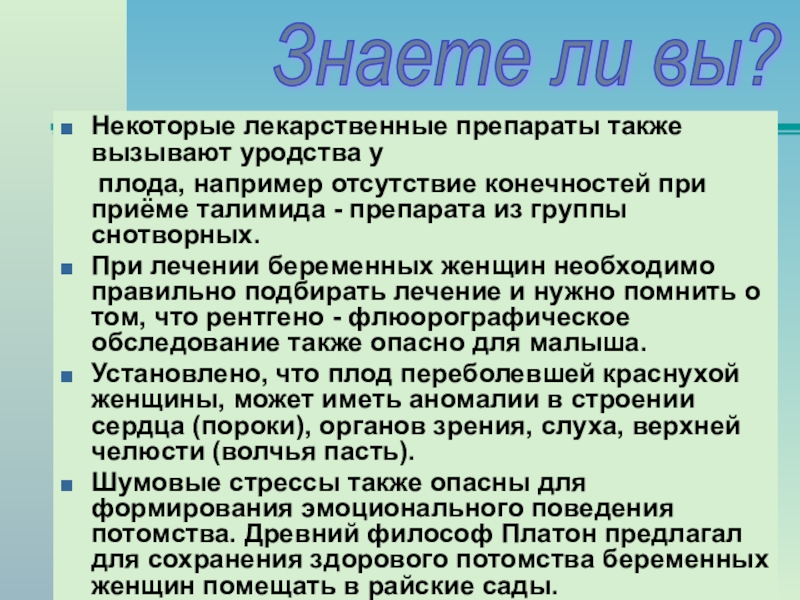 Знаете ли вы?

Некоторые лекарственные препараты также вызывают уродства у

плода, например отсутствие конечностей при приёме талимида - препарата из группы снотворных.

При лечении беременных женщин необходимо правильно подбирать лечение и нужно помнить о том, что рентгено - флюорографическое обследование также опасно для малыша.

Установлено, что плод переболевшей краснухой женщины, может иметь аномалии в строении сердца (пороки), органов зрения, слуха, верхней челюсти (волчья пасть).

Шумовые стрессы также опасны для формирования эмоционального поведения потомства. Древний философ Платон предлагал для сохранения здорового потомства беременных женщин помещать в райские сады.